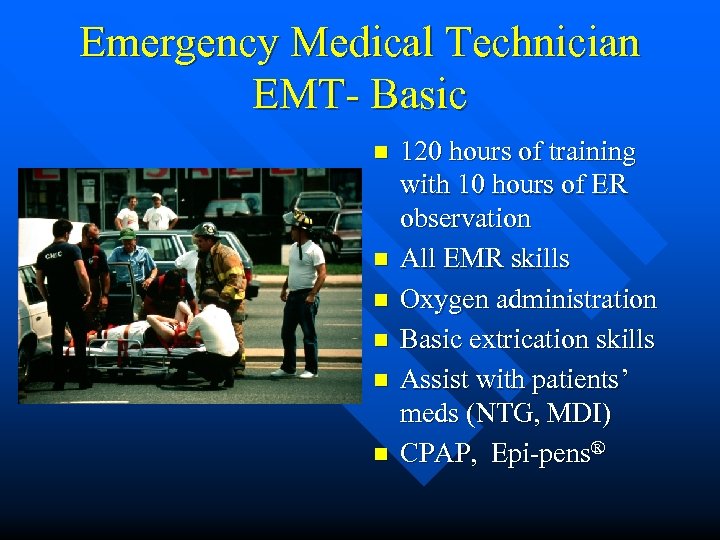 Emergency Medical Technician
EMT- Basic

- 120 hours of training with 10 hours of ER observation
- All EMR skills
- Oxygen administration
- Basic extrication skills
- Assist with patients' meds (NTG, MDI)
- CPAP, Epi-pens®